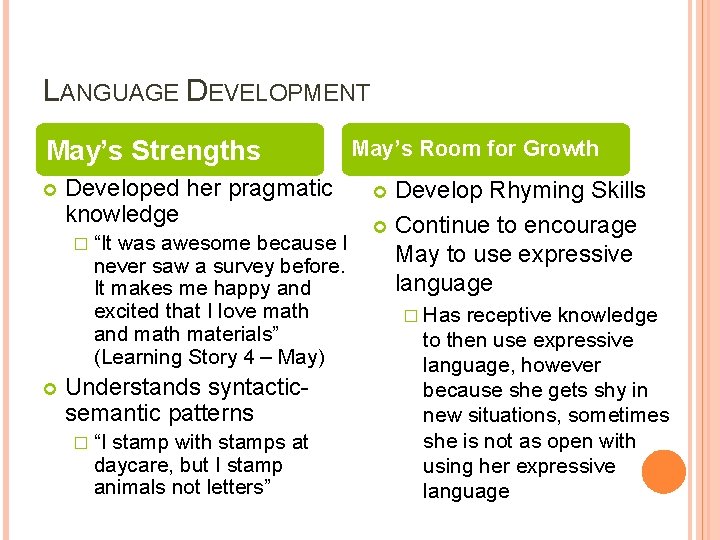 LANGUAGE DEVELOPMENT

May's Strengths

Developed her pragmatic knowledge

"It was awesome because I never saw a survey before. It makes me happy and excited that I love math and math materials" (Learning Story 4 – May)

Understands syntactic-semantic patterns

"I stamp with stamps at daycare, but I stamp animals not letters"

May's Room for Growth

Develop Rhyming Skills

Continue to encourage May to use expressive language

Has receptive knowledge to then use expressive language, however because she gets shy in new situations, sometimes she is not as open with using her expressive language